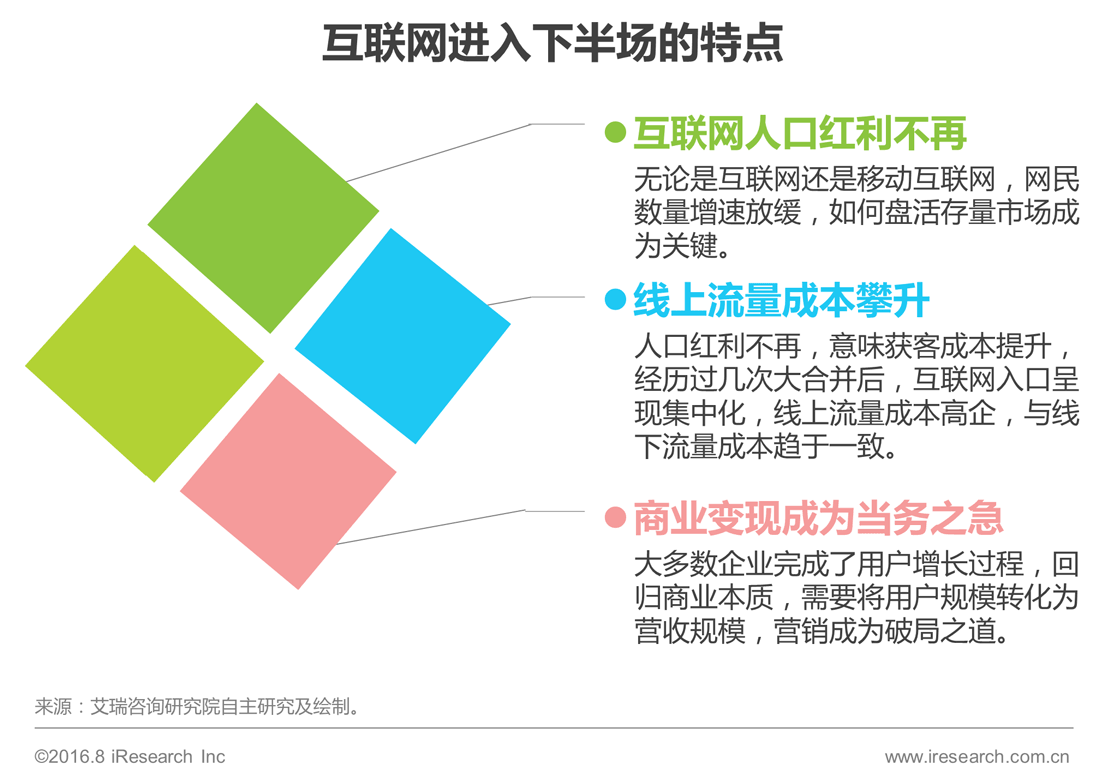 互联网进入下半场的特点

互联网人口红利不再

无论是互联网还是移动互联网，网民数量增速放缓，如何盘活存量市场成为关键。

线上流量成本攀升

人口红利不再，意味获客成本提升，经历过几次大合并后，互联网入口呈现集中化，线上流量成本高企，与线下流量成本趋于一致。

商业变现成为当务之急

大多数企业完成了用户增长过程，回归商业本质，需要将用户规模转化为营收规模，营销成为破局之道。

来源：艾瑞咨询研究院自主研究及绘制。

©2016.8 iResearch Inc

www.iresearch.com.cn